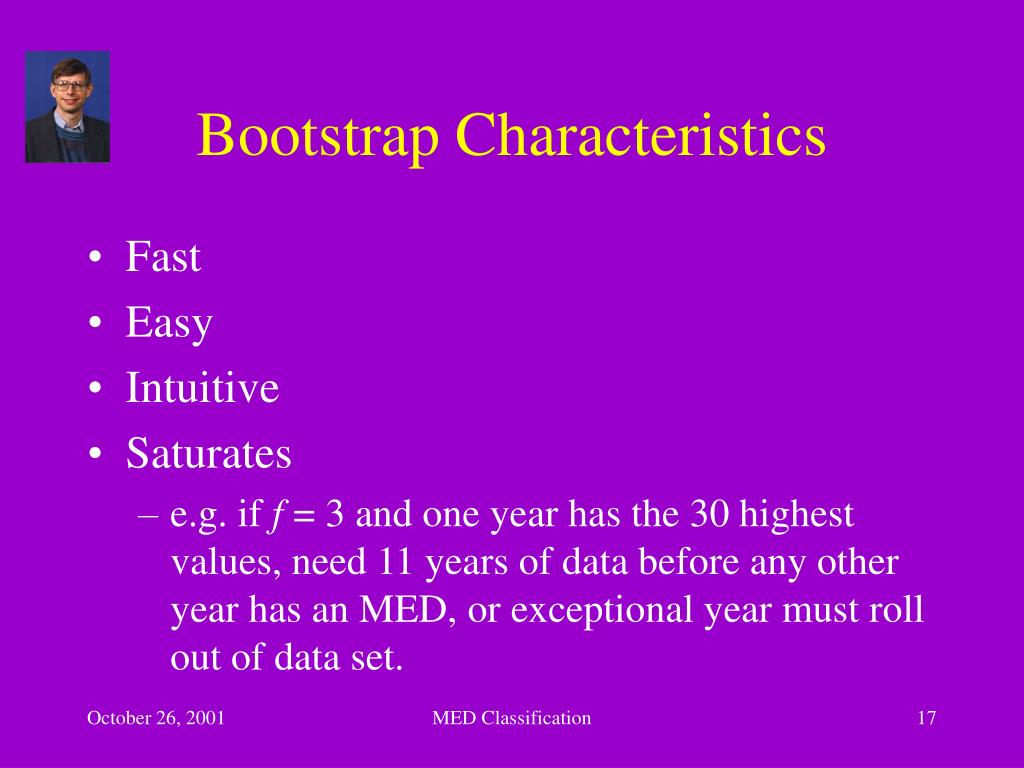 Bootstrap Characteristics

• Fast
• Easy
• Intuitive
• Saturates
– e.g. if $f = 3$ and one year has the 30 highest values, need 11 years of data before any other year has an MED, or exceptional year must roll out of data set.

October 26, 2001

MED Classification

17